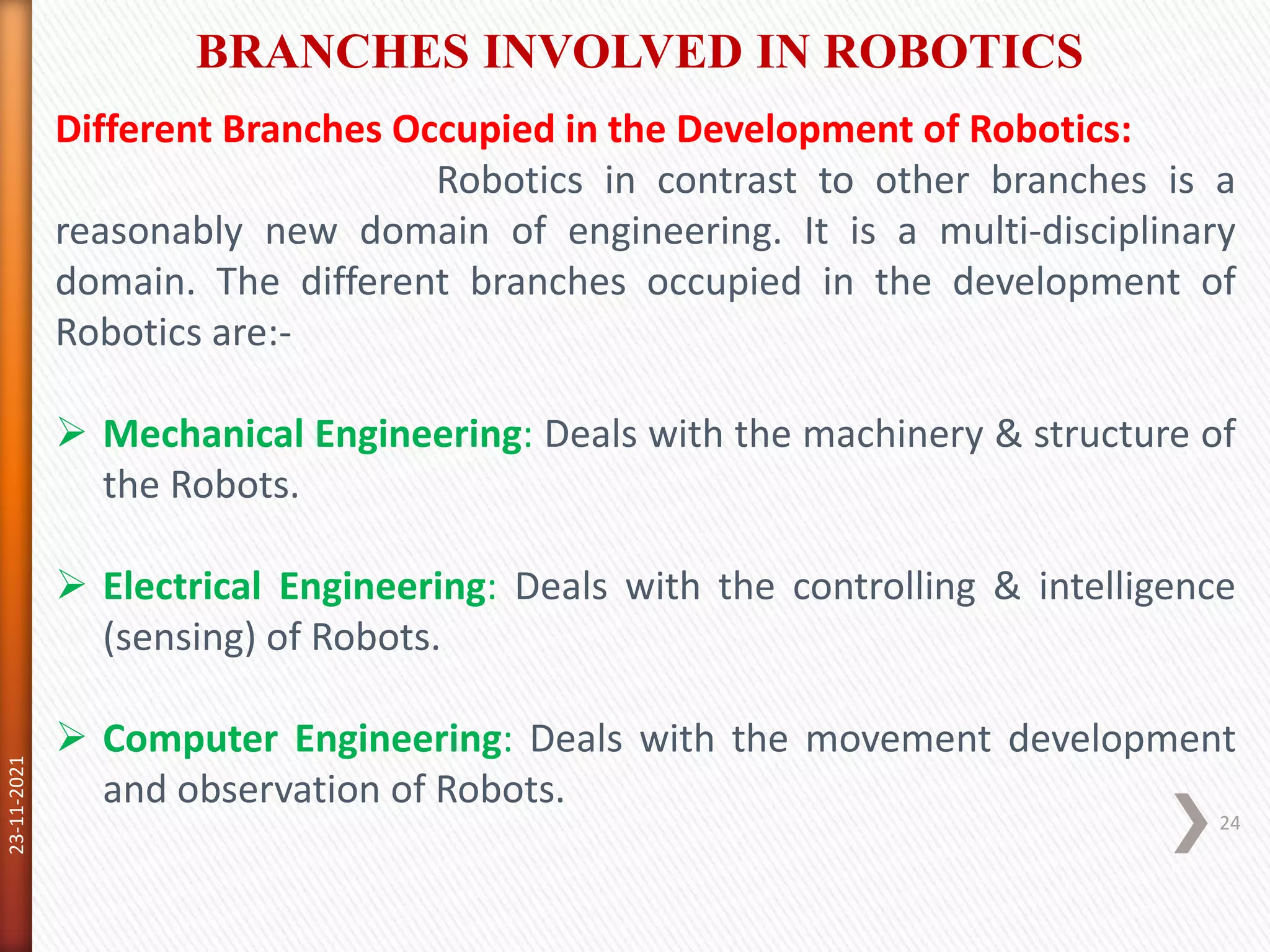 BRANCHES INVOLVED IN ROBOTICS

Different Branches Occupied in the Development of Robotics: Robotics in contrast to other branches is a reasonably new domain of engineering. It is a multi-disciplinary domain. The different branches occupied in the development of Robotics are:-

➢ Mechanical Engineering: Deals with the machinery & structure of the Robots.

➢ Electrical Engineering: Deals with the controlling & intelligence (sensing) of Robots.

➢ Computer Engineering: Deals with the movement development and observation of Robots.

23-11-2021

24